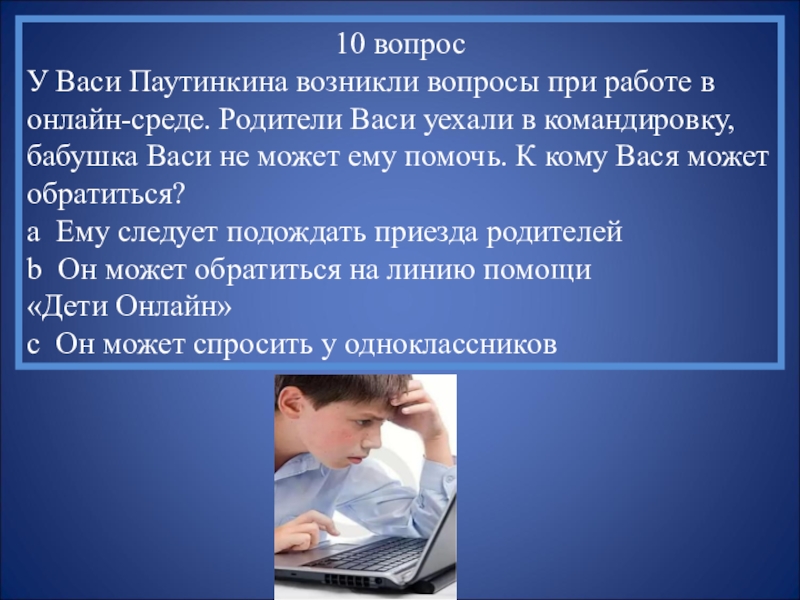 10 вопрос
У Васи Паутинкина возникли вопросы при работе в онлайн-среде. Родители Васи уехали в командировку, бабушка Васи не может ему помочь. К кому Вася может обратиться?
a Ему следует подождать приезда родителей
b Он может обратиться на линию помощи «Дети Онлайн»
c Он может спросить у одноклассников